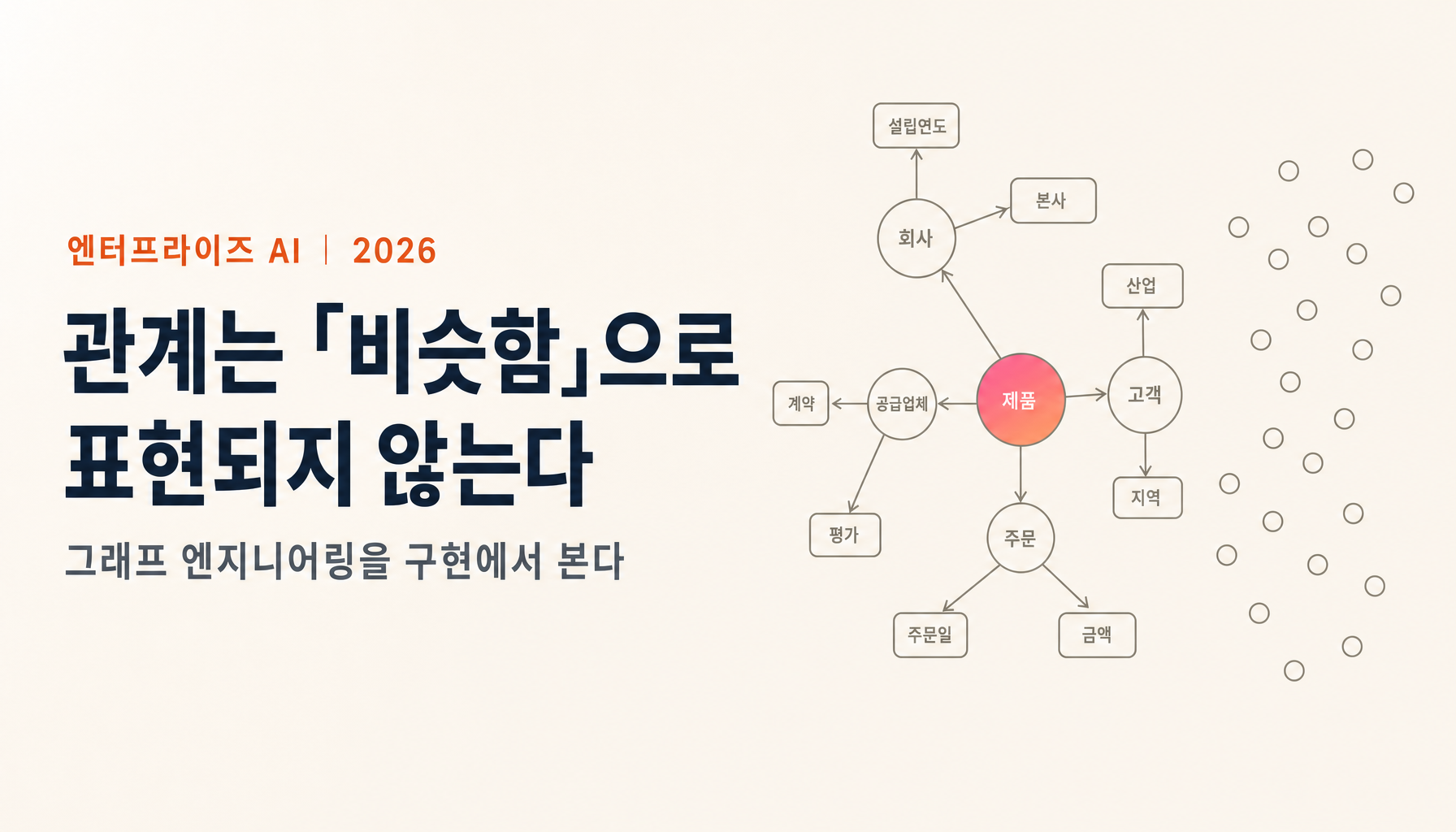 엔터프라이즈 AI | 2026

관계는 「비슷함」으로 표현되지 않는다

그래프 엔지니어링을 구현에서 본다

설립연도

본사

회사

산업

계약

공급업체

제품

고객

지역

평가

주문

주문일

금액